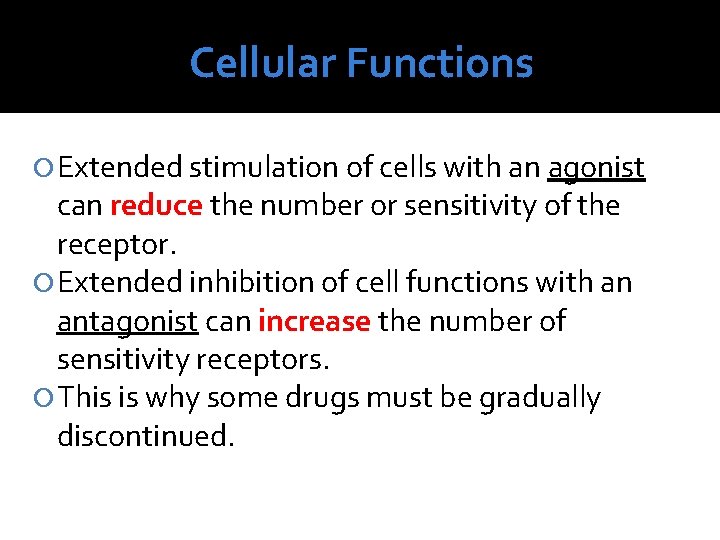 Cellular Functions

Extended stimulation of cells with an agonist can reduce the number or sensitivity of the receptor.

Extended inhibition of cell functions with an antagonist can increase the number of sensitivity receptors.

This is why some drugs must be gradually discontinued.